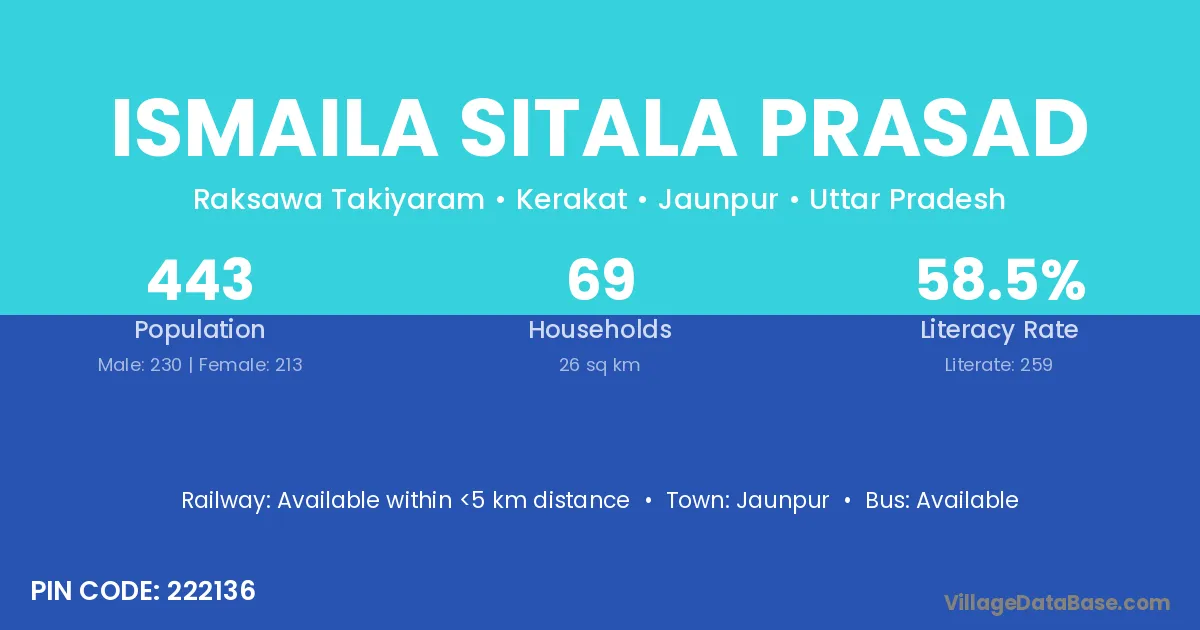 ISMAILA SITALA PRASAD

Raksawa Takiyaram • Kerakat • Jaunpur • Uttar Pradesh

443
Population
Male: 230 | Female: 213

69
Households
26 sq km

58.5%
Literacy Rate
Literate: 259

Railway: Available within <5 km distance • Town: Jaunpur • Bus: Available

PIN CODE: 222136

VillageDataBase.com